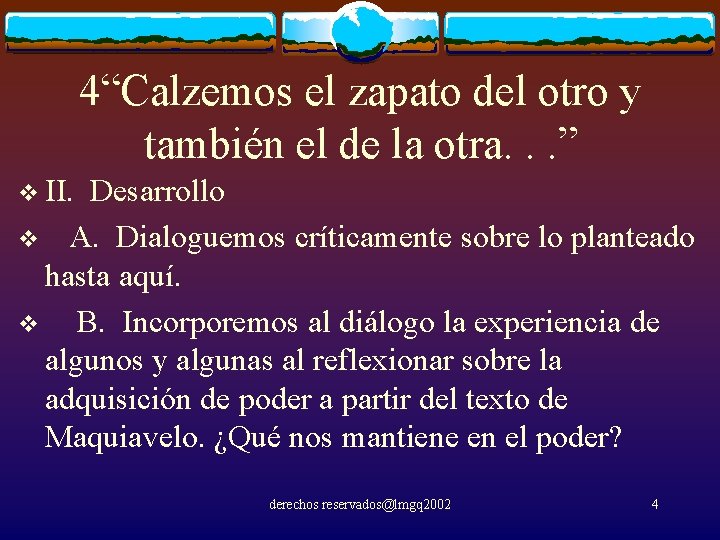 4“Calzemos el zapato del otro y también el de la otra. . .”

❖ II. Desarrollo

❖ A. Dialoguemos críticamente sobre lo planteado hasta aquí.

❖ B. Incorporemos al diálogo la experiencia de algunos y algunas al reflexionar sobre la adquisición de poder a partir del texto de Maquiavelo. ¿Qué nos mantiene en el poder?

derechos reservados@lmgq2002

4